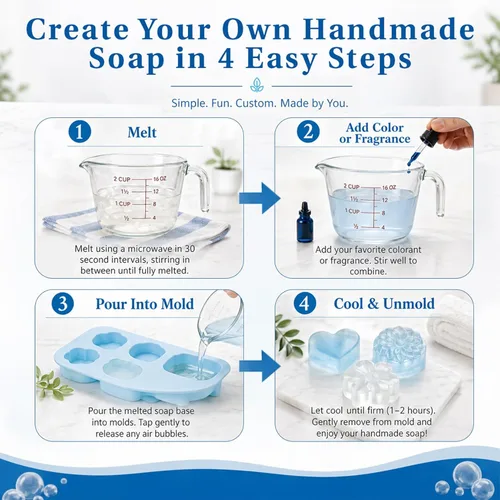 Create Your Own Handmade Soap in 4 Easy Steps

Simple. Fun. Custom. Made by You.

1 Melt

2 CUP 16 OZ
1½ 12
1 CUP 8
½ 4

Melt using a microwave in 30 second intervals, stirring in between until fully melted.

2 Add Color or Fragrance

2 CUP 16 OZ
1½ 12
1 CUP 8
½ 4

Add your favorite colorant or fragrance. Stir well to combine.

3 Pour Into Mold

Pour the melted soap base into molds. Tap gently to release any air bubbles.

4 Cool & Unmold

Let cool until firm (1–2 hours). Gently remove from mold and enjoy your handmade soap!